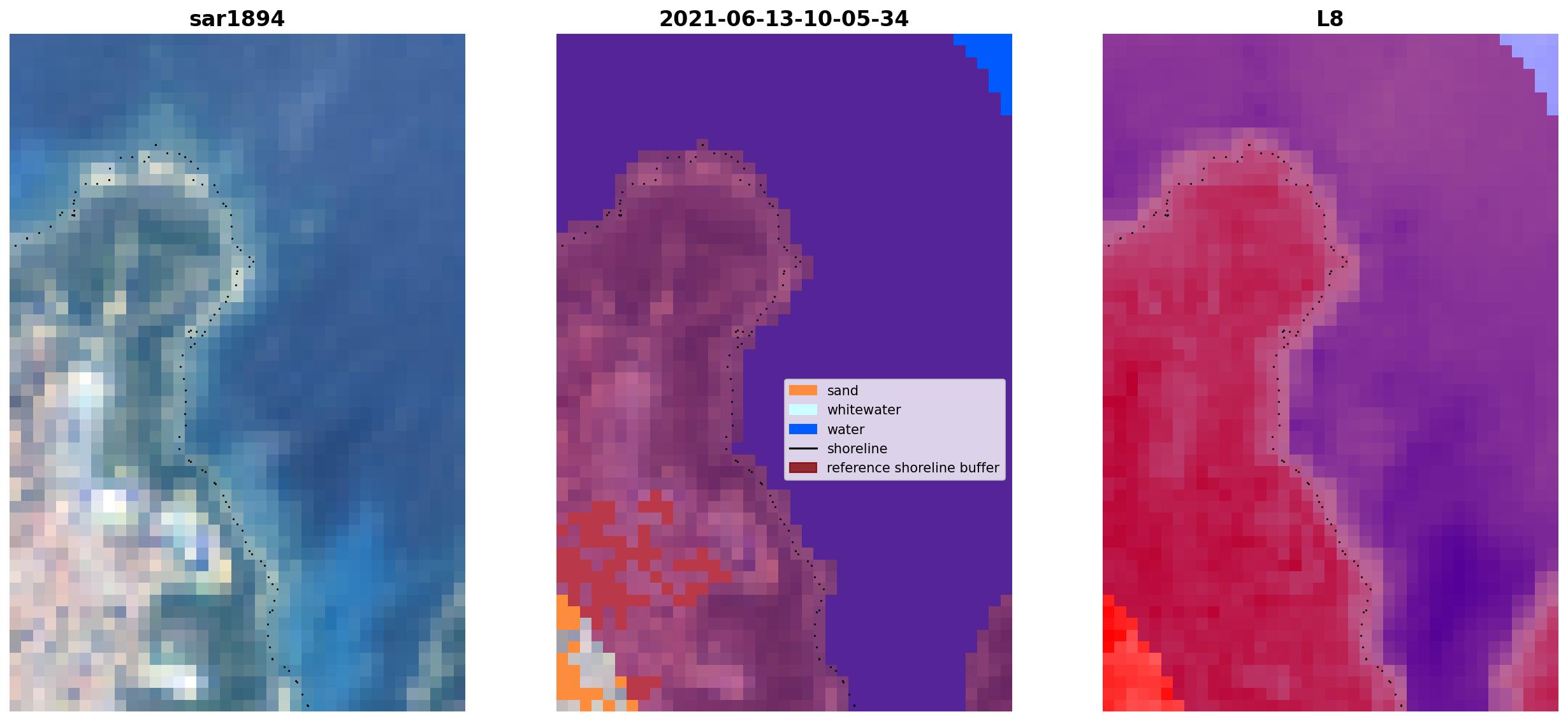 sar1894

2021-06-13-10-05-34

sand
whitewater
water
shoreline
reference shoreline buffer

L8